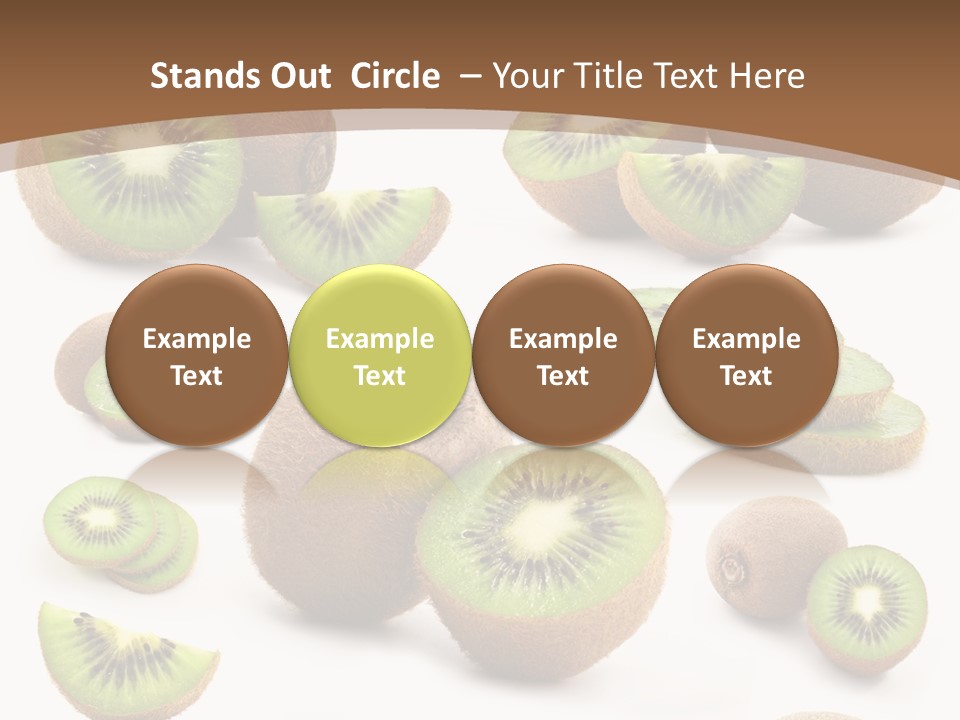 Stands Out Circle – Your Title Text Here

Example Text

Example Text

Example Text

Example Text